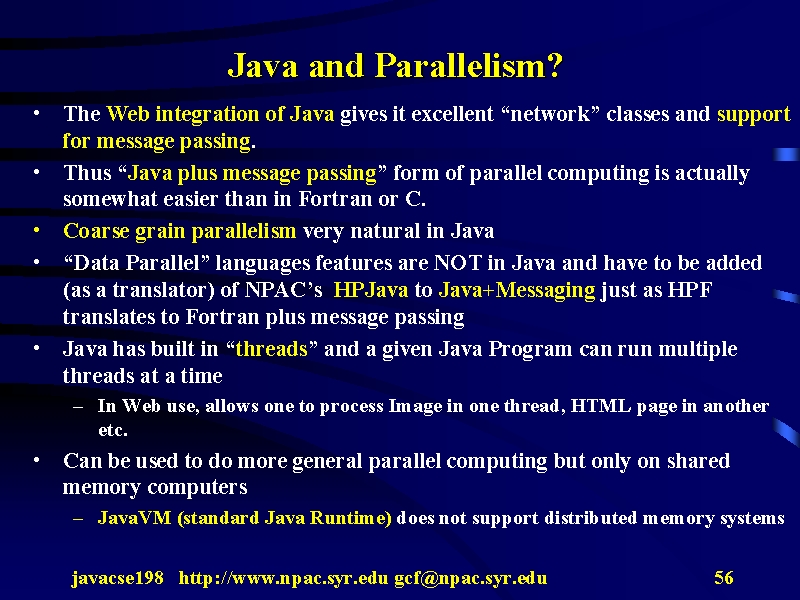 Java and Parallelism?

• The Web integration of Java gives it excellent “network” classes and support for message passing.
• Thus “Java plus message passing” form of parallel computing is actually somewhat easier than in Fortran or C.
• Coarse grain parallelism very natural in Java
• “Data Parallel” languages features are NOT in Java and have to be added (as a translator) of NPAC’s HPJava to Java+Messaging just as HPF translates to Fortran plus message passing
• Java has built in “threads” and a given Java Program can run multiple threads at a time
– In Web use, allows one to process Image in one thread, HTML page in another etc.
• Can be used to do more general parallel computing but only on shared memory computers
– JavaVM (standard Java Runtime) does not support distributed memory systems

javacse198 http://www.npac.syr.edu gcf@npac.syr.edu 56